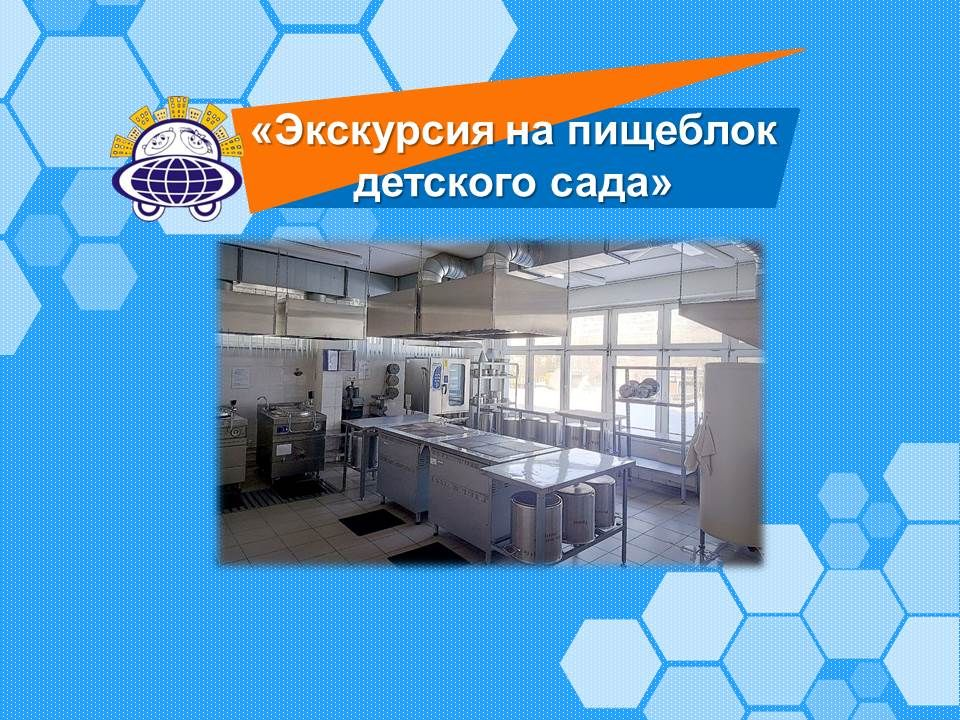 «Экскурсия на пищеблок детского сада»